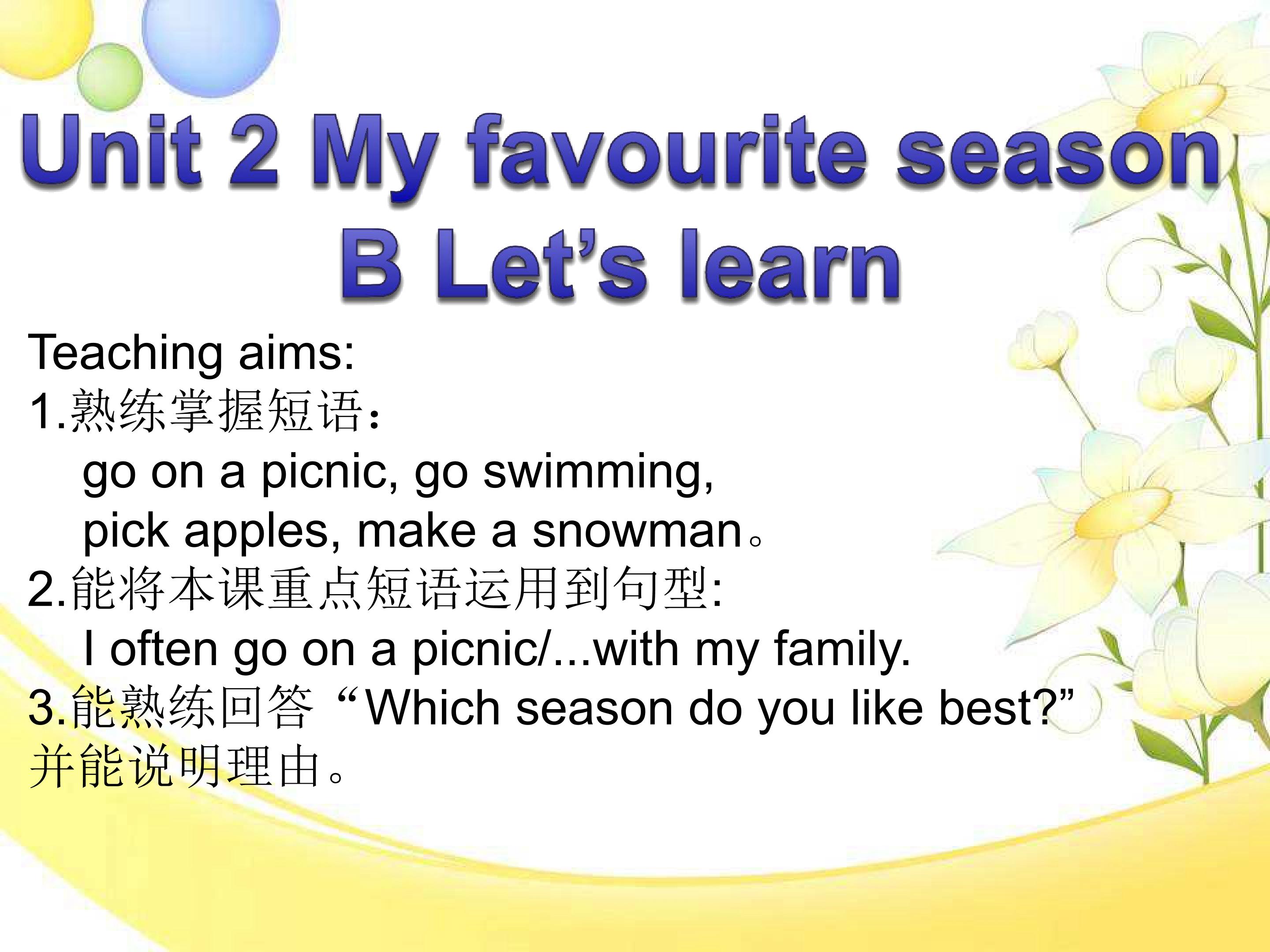 Unit 2 My favourite season
B Let's learn

Teaching aims:

1.熟练掌握短语：
go on a picnic, go swimming,
pick apples, make a snowman。

2.能将本课重点短语运用到句型:
I often go on a picnic/...with my family.

3.能熟练回答“Which season do you like best?”并能说明理由。